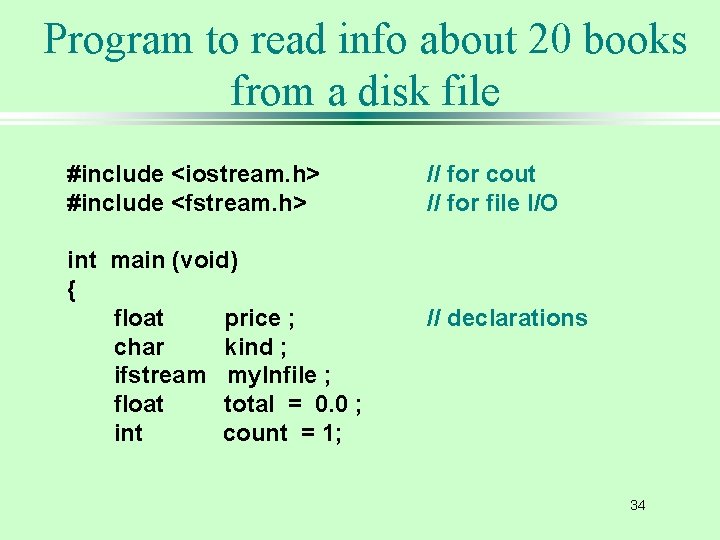 Program to read info about 20 books from a disk file

#include <iostream.h> // for cout
#include <fstream.h> // for file I/O

int main (void)
{
float price ; // declarations
char kind ;
ifstream myInfile ;
float total = 0.0 ;
int count = 1;

34